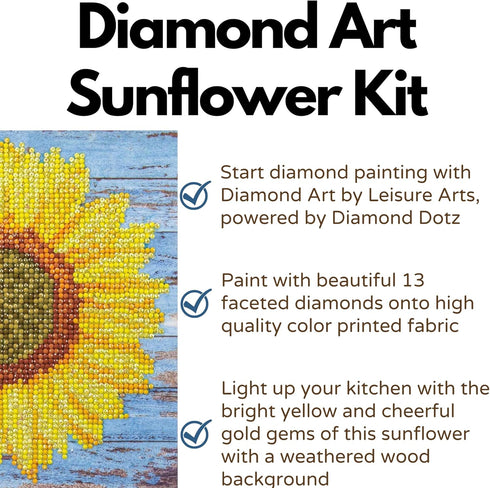 Diamond Art Sunflower Kit

Start diamond painting with Diamond Art by Leisure Arts, powered by Diamond Dotz

Paint with beautiful 13 faceted diamonds onto high quality color printed fabric

Light up your kitchen with the bright yellow and cheerful gold gems of this sunflower with a weathered wood background